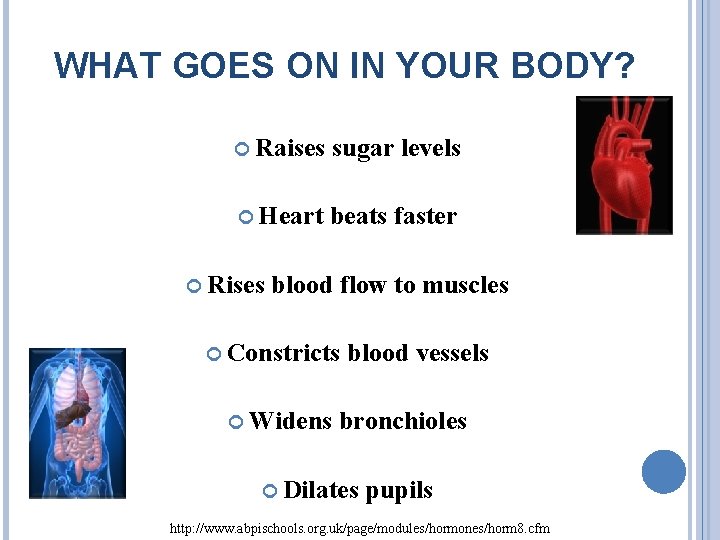 WHAT GOES ON IN YOUR BODY?

Raises sugar levels

Heart beats faster

Rises blood flow to muscles

Constricts blood vessels

Widens bronchioles

Dilates pupils

http://www.abpischools.org.uk/page/modules/hormones/horm8.cfm